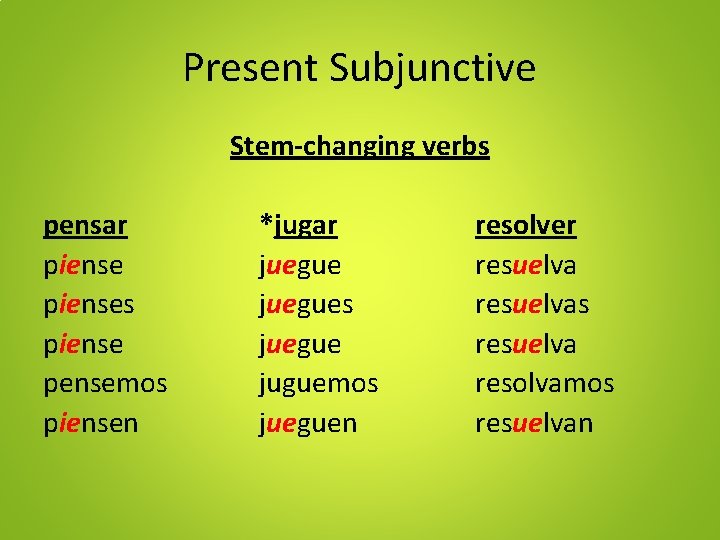 Present Subjunctive

Stem-changing verbs

pensar
piense
pienses
piense
pensemos
piensen

*jugar
juegue
juegues
juegue
juguemos
jueguen

resolver
resuelva
resuelvas
resuelva
resolvamos
resuelvan